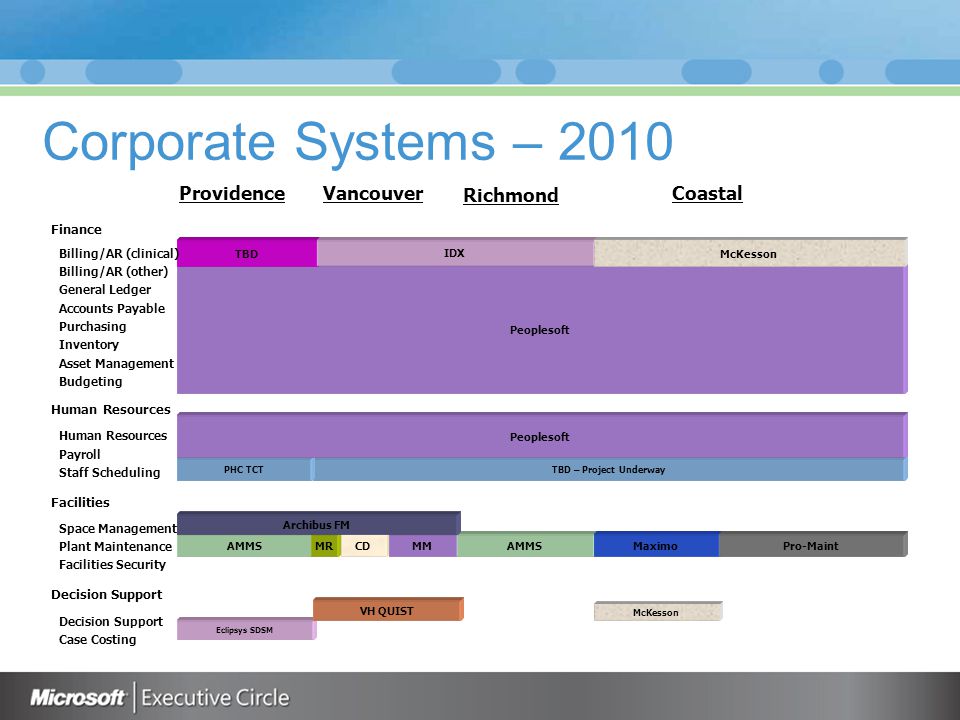 Corporate Systems – 2010

Providence Vancouver Richmond Coastal

Finance

Billing/AR (clinical)
Billing/AR (other)
General Ledger
Accounts Payable
Purchasing
Inventory
Asset Management
Budgeting

TBD
IDX
McKesson
Peoplesoft

Human Resources

Human Resources
Payroll
Staff Scheduling

Peoplesoft
PHC TCT
TBD – Project Underway

Facilities

Space Management
Plant Maintenance
Facilities Security

Archibus FM
AMMS
MR
CD
MM
AMMS
Maximo
Pro-Maint

Decision Support

Decision Support
Case Costing

VH QUIST
McKesson
Eclipsys SDSM

Microsoft Executive Circle